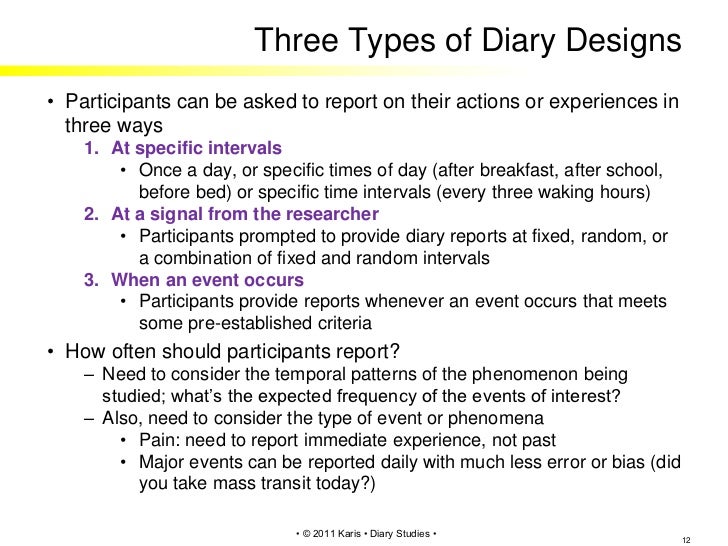 Three Types of Diary Designs

• Participants can be asked to report on their actions or experiences in three ways

1. At specific intervals

• Once a day, or specific times of day (after breakfast, after school, before bed) or specific time intervals (every three waking hours)

2. At a signal from the researcher

• Participants prompted to provide diary reports at fixed, random, or a combination of fixed and random intervals

3. When an event occurs

• Participants provide reports whenever an event occurs that meets some pre-established criteria

• How often should participants report?

– Need to consider the temporal patterns of the phenomenon being studied; what's the expected frequency of the events of interest?

– Also, need to consider the type of event or phenomena

• Pain: need to report immediate experience, not past

• Major events can be reported daily with much less error or bias (did you take mass transit today?)

• © 2011 Karis • Diary Studies •

12